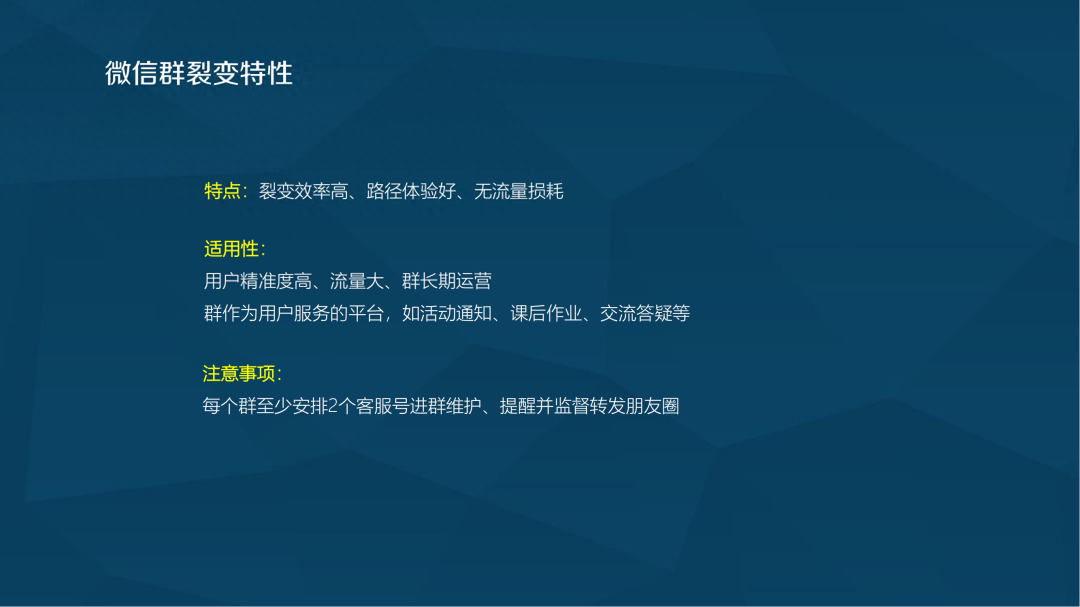 微信群裂变特性

特点：裂变效率高、路径体验好、无流量损耗

适用性：
用户精准度高、流量大、群长期运营
群作为用户服务的平台，如活动通知、课后作业、交流答疑等

注意事项：
每个群至少安排2个客服号进群维护、提醒并监督转发朋友圈